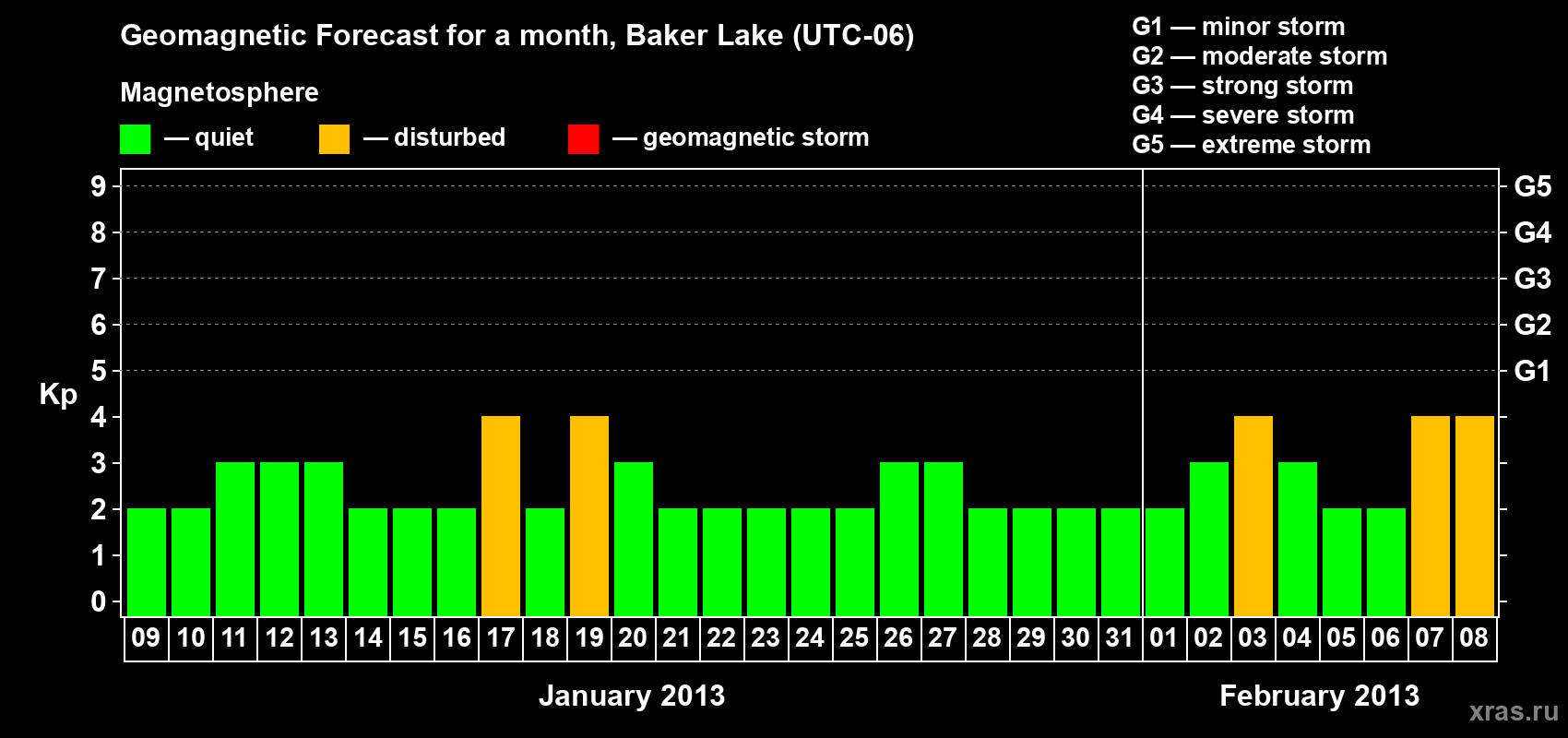 Geomagnetic Forecast for a month, Baker Lake (UTC-06)

Magnetosphere

— quiet — disturbed — geomagnetic storm

G1 — minor storm
G2 — moderate storm
G3 — strong storm
G4 — severe storm
G5 — extreme storm

Kp

9 8 7 6 5 4 3 2 1 0

G5 G4 G3 G2 G1

09 10 11 12 13 14 15 16 17 18 19 20 21 22 23 24 25 26 27 28 29 30 31 01 02 03 04 05 06 07 08

January 2013

February 2013

xras.ru